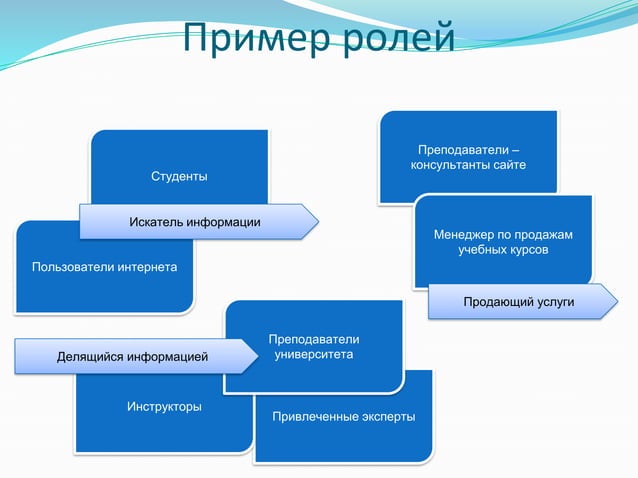 Пример ролей

Студенты

Искатель информации

Пользователи интернета

Преподаватели – консультанты сайте

Менеджер по продажам учебных курсов

Продающий услуги

Делящийся информацией

Преподаватели университета

Инструкторы

Привлеченные эксперты